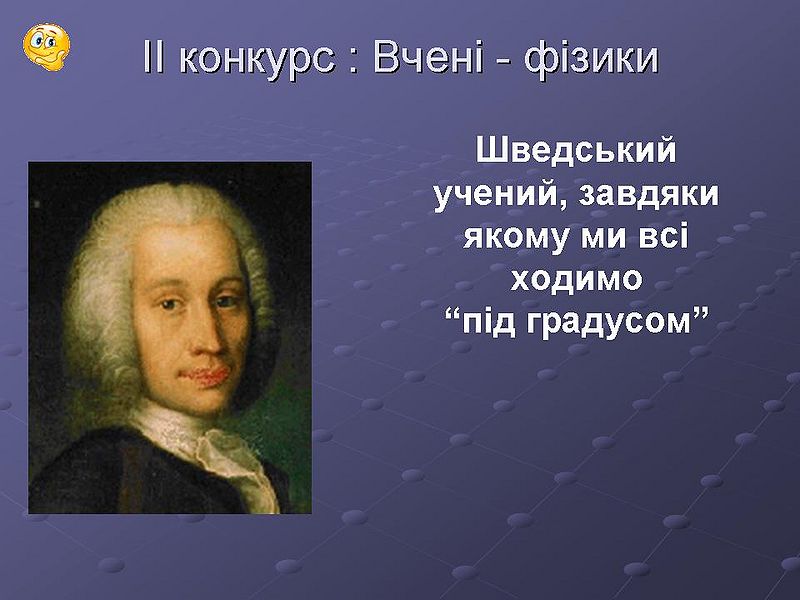 II конкурс : Вчені - фізики

Шведський учений, завдяки якому ми всі ходимо “під градусом”